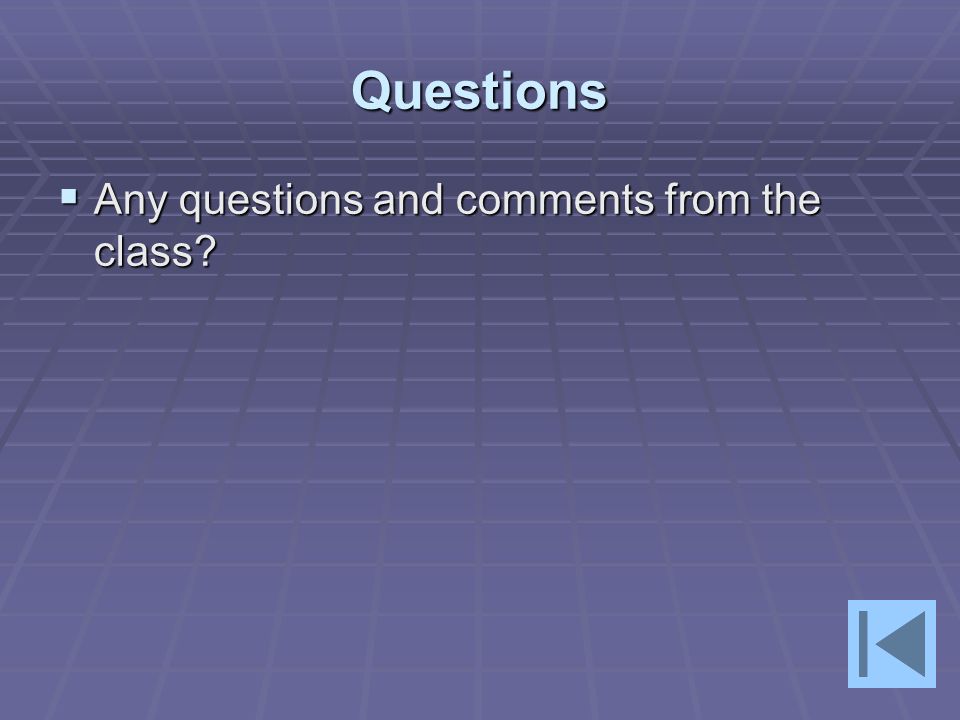 Questions

▪ Any questions and comments from the class?